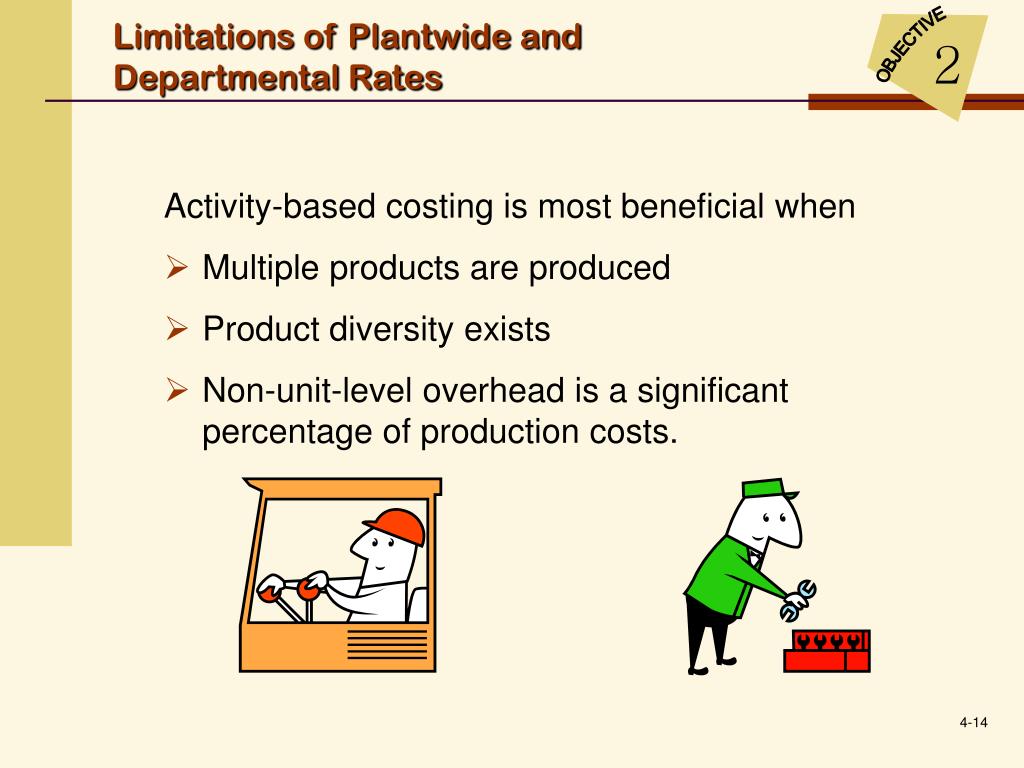 Limitations of Plantwide and Departmental Rates

OBJECTIVE 2

Activity-based costing is most beneficial when

➢ Multiple products are produced

➢ Product diversity exists

➢ Non-unit-level overhead is a significant percentage of production costs.

4-14